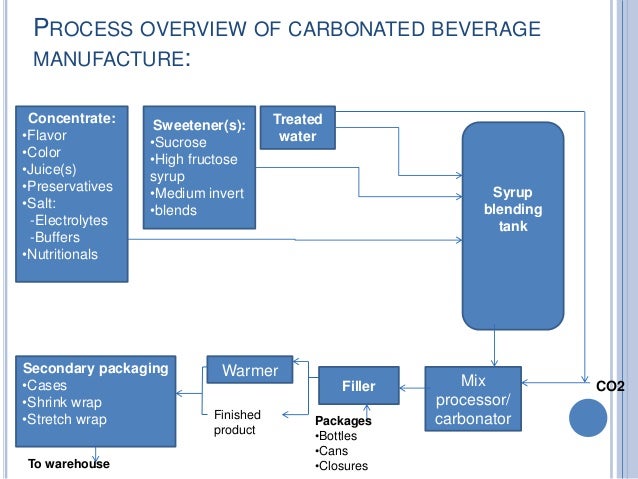 PROCESS OVERVIEW OF CARBONATED BEVERAGE MANUFACTURE:

Concentrate:
•Flavor
•Color
•Juice(s)
•Preservatives
•Salt:
-Electrolytes
-Buffers
•Nutritionals

Sweetener(s):
•Sucrose
•High fructose syrup
•Medium invert
•blends

Treated water

Syrup blending tank

Secondary packaging
•Cases
•Shrink wrap
•Stretch wrap

To warehouse

Warmer

Finished product

Filler

Packages
•Bottles
•Cans
•Closures

Mix processor/ carbonator

CO2